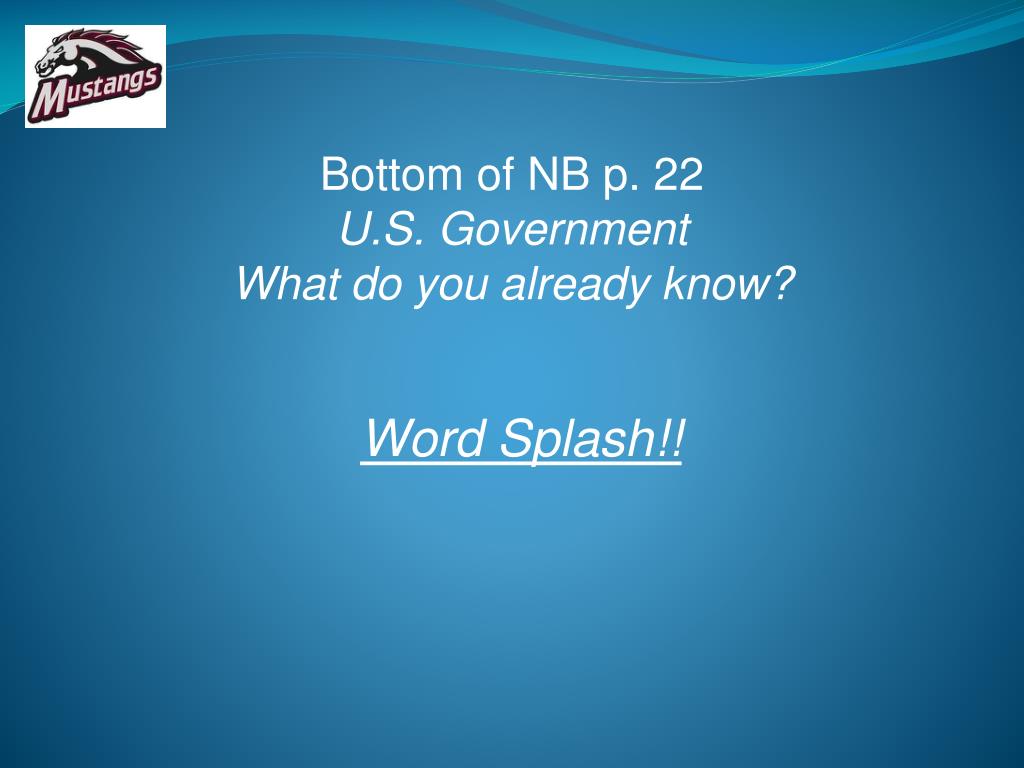 Mustangs

Bottom of NB p. 22
U.S. Government
What do you already know?

Word Splash!!